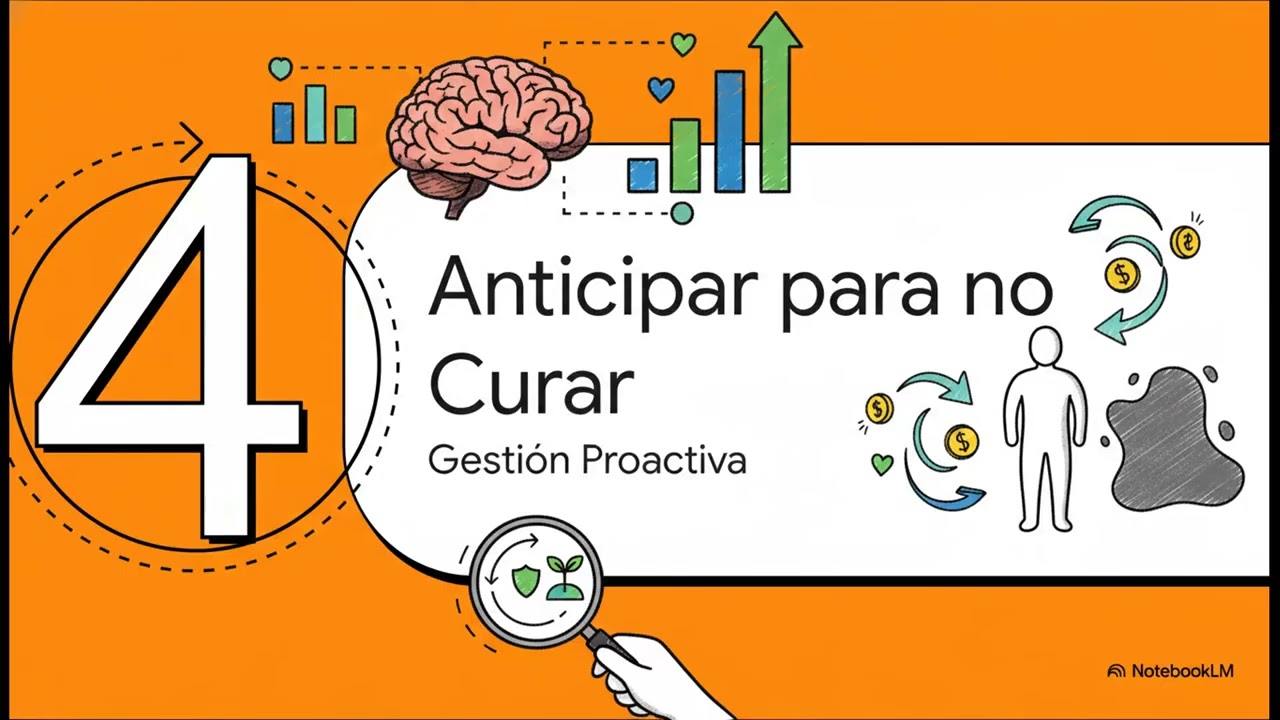 4

Anticipar para no Curar

Gestión Proactiva

NotebookLM